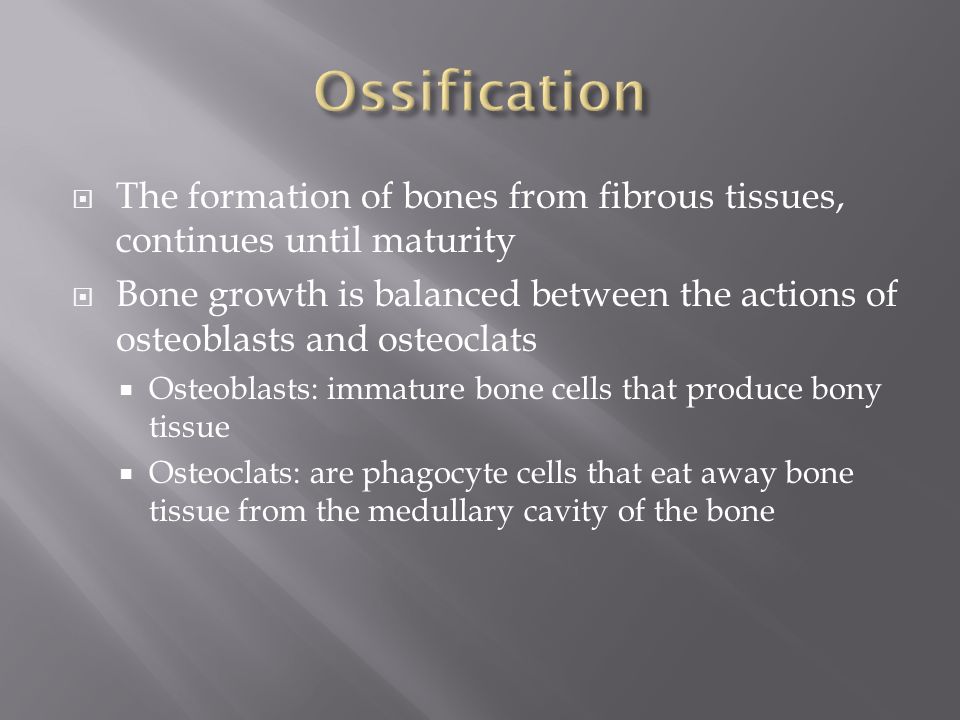 Ossification

The formation of bones from fibrous tissues, continues until maturity

Bone growth is balanced between the actions of osteoblasts and osteoclats

Osteoblasts: immature bone cells that produce bony tissue

Osteoclats: are phagocyte cells that eat away bone tissue from the medullary cavity of the bone